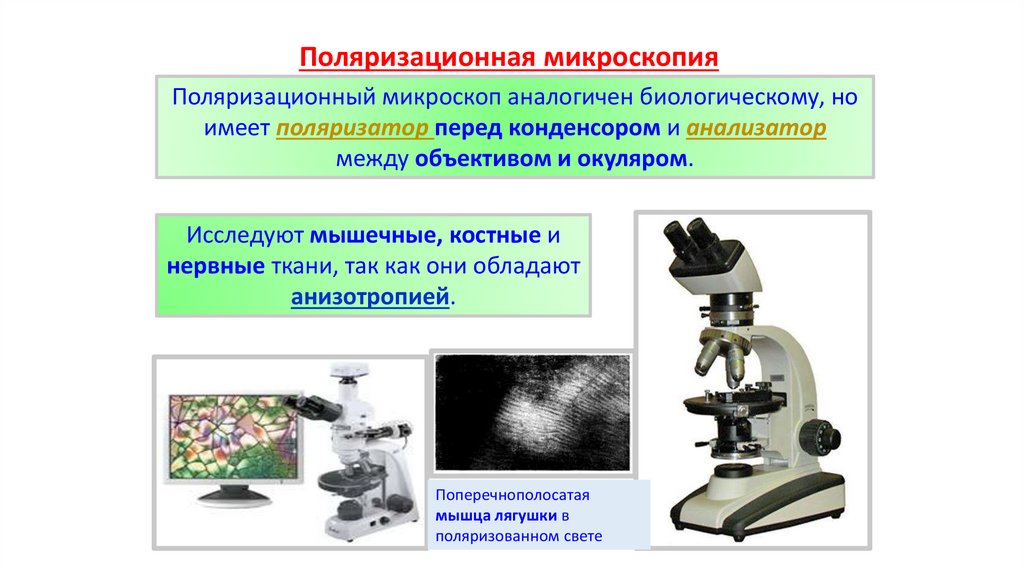 Поляризационная микроскопия

Поляризационный микроскоп аналогичен биологическому, но имеет поляризатор перед конденсором и анализатор между объективом и окуляром.

Исследуют мышечные, костные и нервные ткани, так как они обладают анизотропией.

Поперечнополосатая мышца лягушки в поляризованном свете